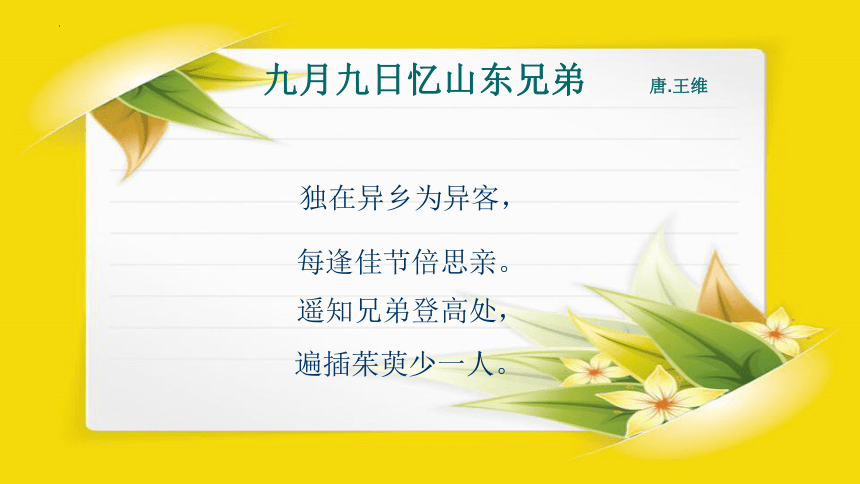 九月九日忆山东兄弟　　唐.王维

独在异乡为异客，

每逢佳节倍思亲。

遥知兄弟登高处，

遍插茱萸少一人。